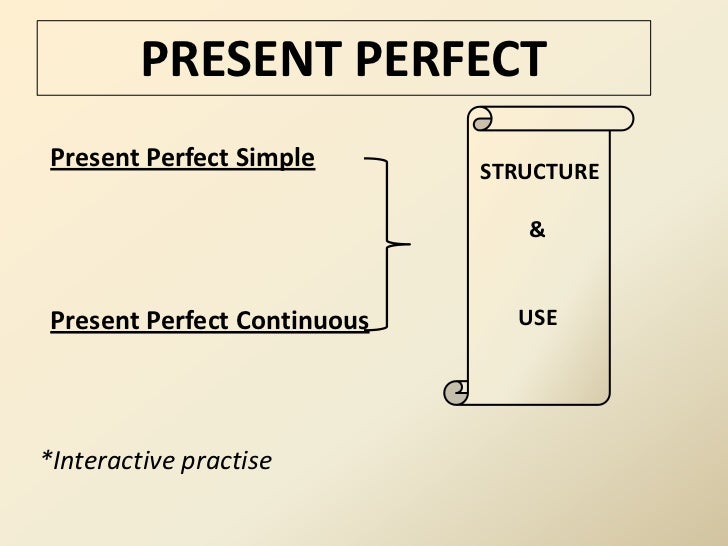 PRESENT PERFECT

Present Perfect Simple

Present Perfect Continuous

STRUCTURE

&

USE

*Interactive practise